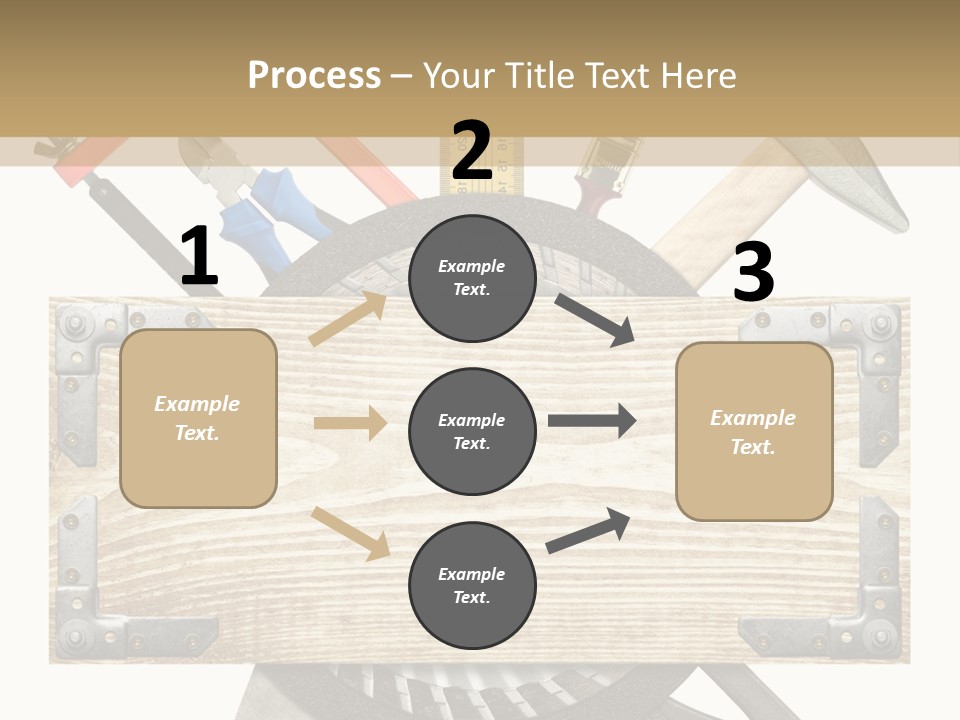 Process – Your Title Text Here

1

Example Text.

2

Example Text.

Example Text.

Example Text.

3

Example Text.